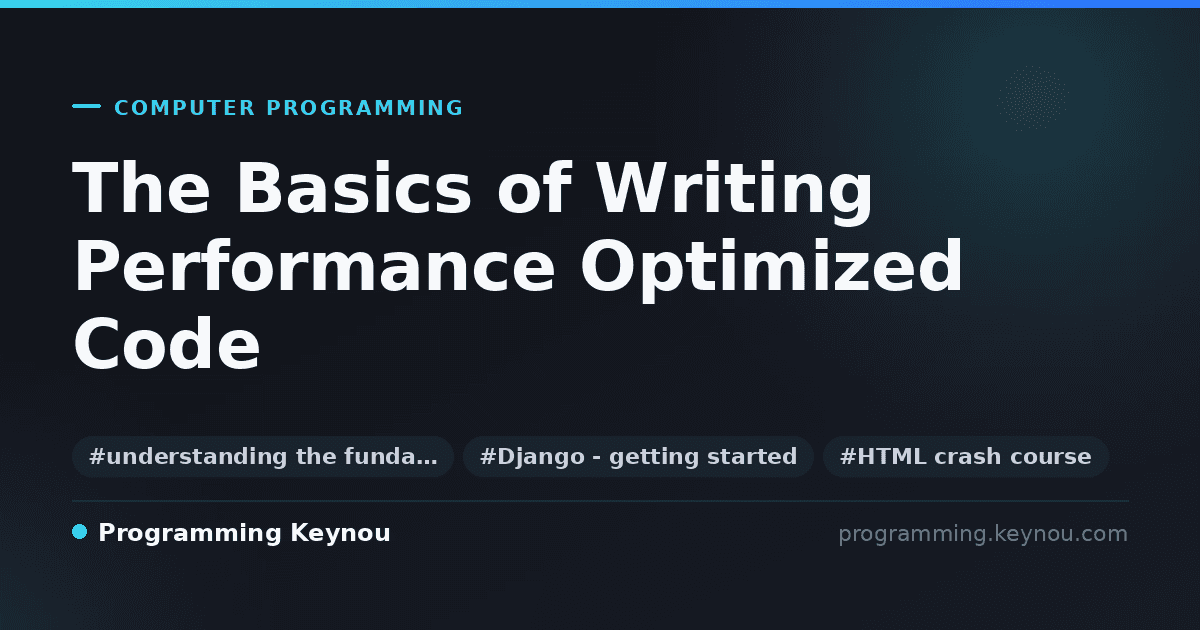 COMPUTER PROGRAMMING

The Basics of Writing Performance Optimized Code

#understanding the funda…

#Django - getting started

#HTML crash course

Programming Keynou

programming.keynou.com